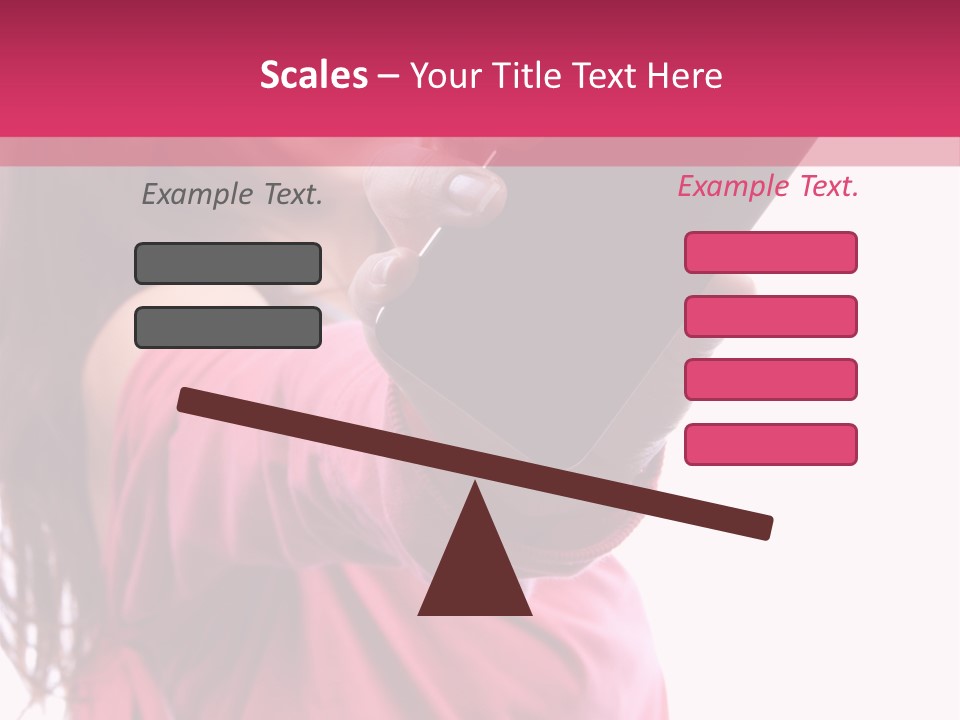 Scales – Your Title Text Here

Example Text.

Example Text.